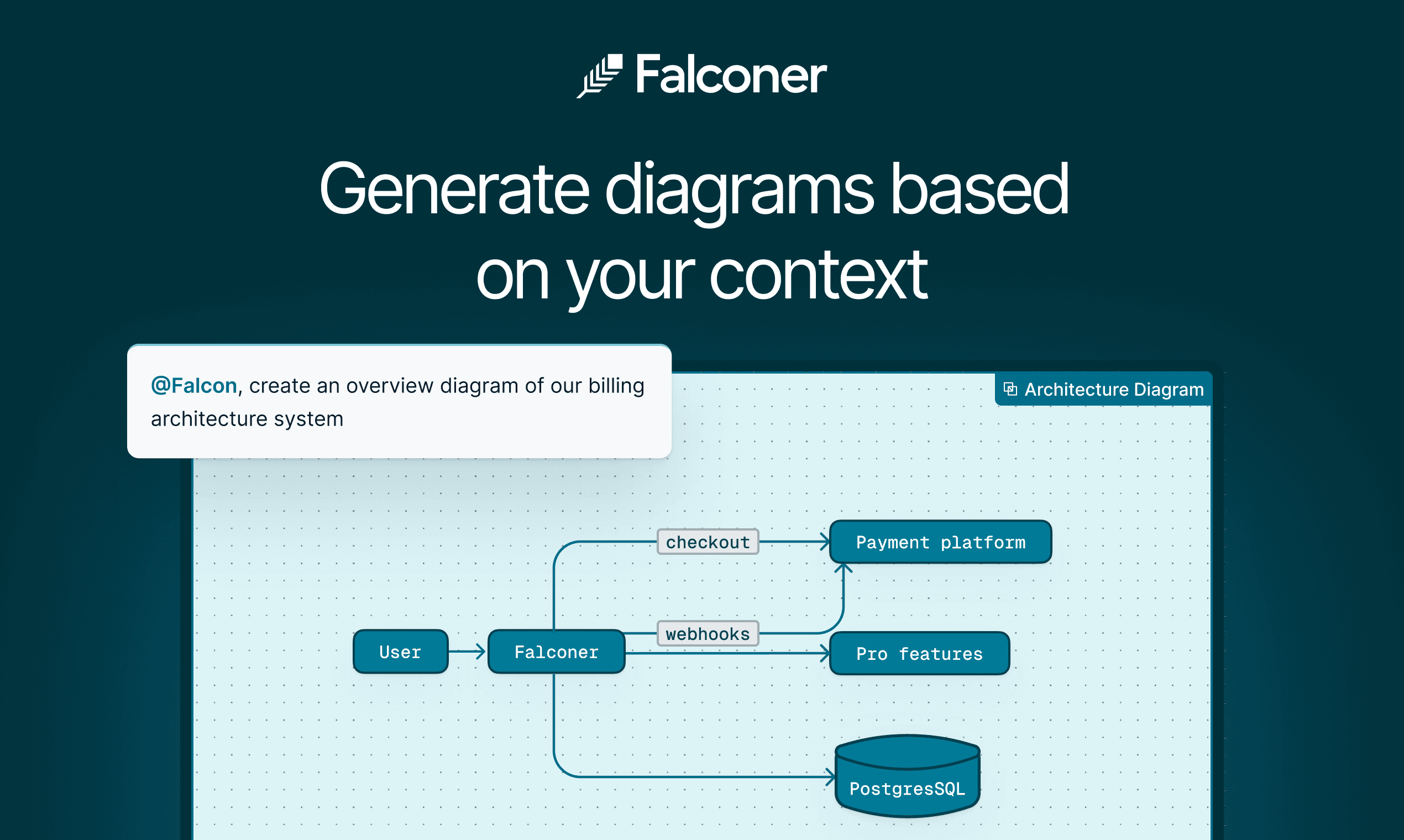 Falconer

Generate diagrams based on your context

@Falcon, create an overview diagram of our billing architecture system

Architecture Diagram

checkout

Payment platform

webhooks

User

Falconer

Pro features

PostgresSQL